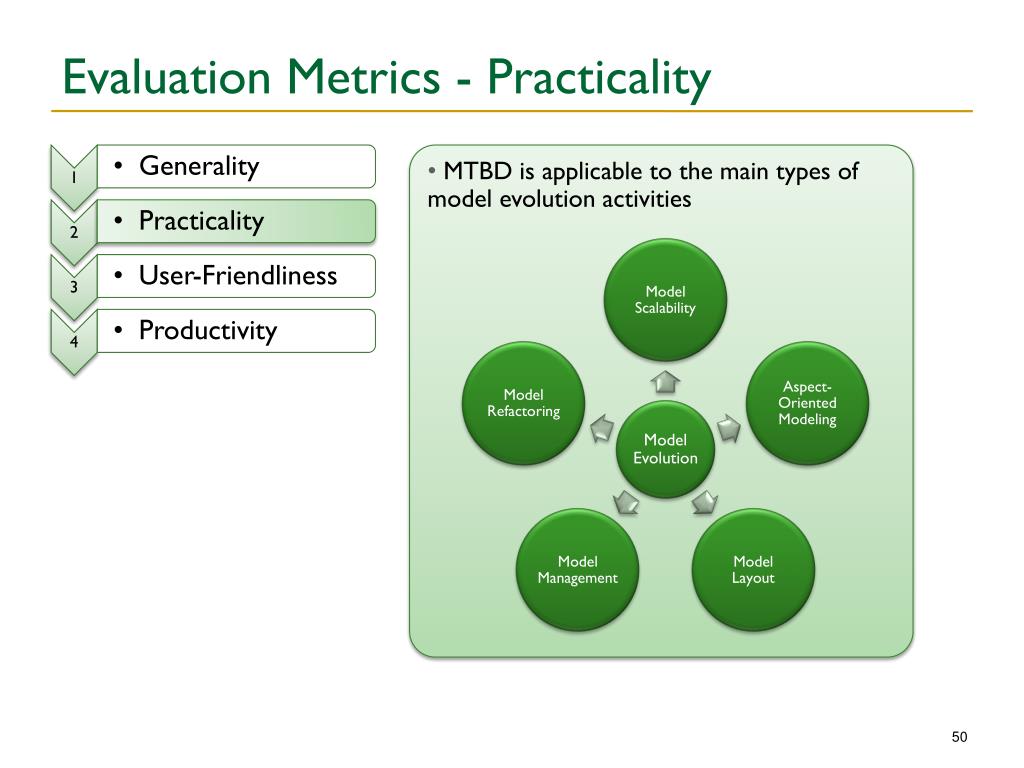 Evaluation Metrics - Practicality

1
• Generality

2
• Practicality

3
• User-Friendliness

4
• Productivity

• MTBD is applicable to the main types of model evolution activities

Model Scalability

Aspect-Oriented Modeling

Model Layout

Model Management

Model Refactoring

Model Evolution

50